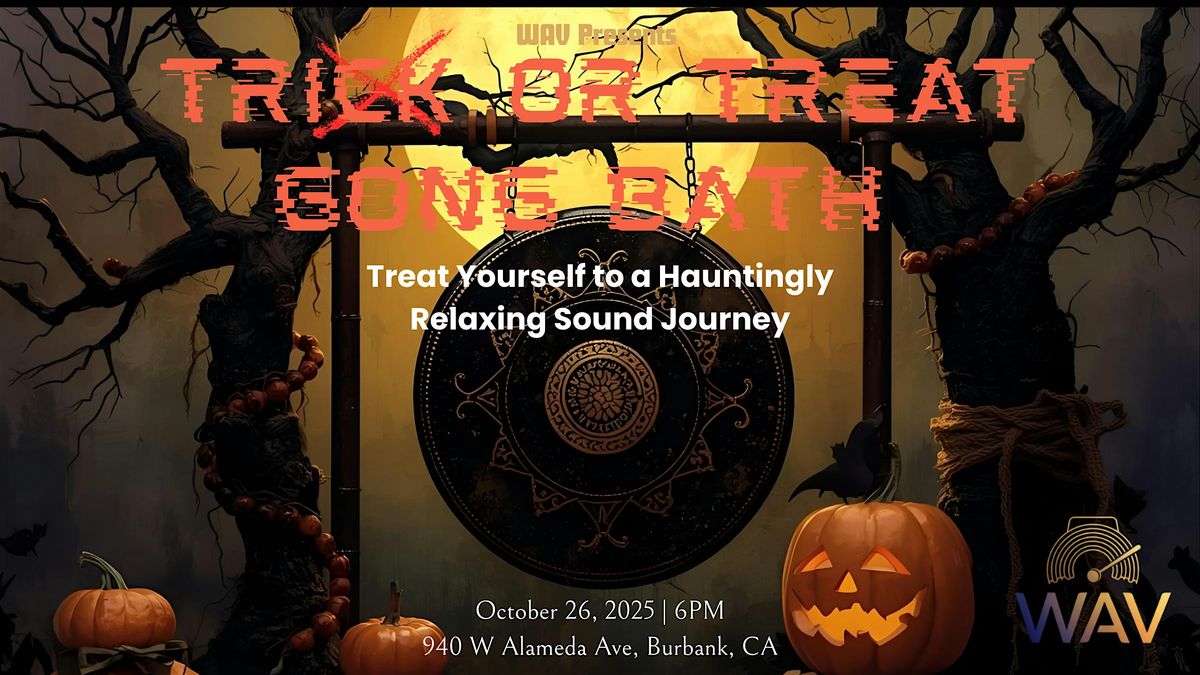 WAV Presents

TRICK OR TREAT
GONG BATH

Treat Yourself to a Hauntingly Relaxing Sound Journey

October 26, 2025 | 6PM
940 W Alameda Ave, Burbank, CA

WAV